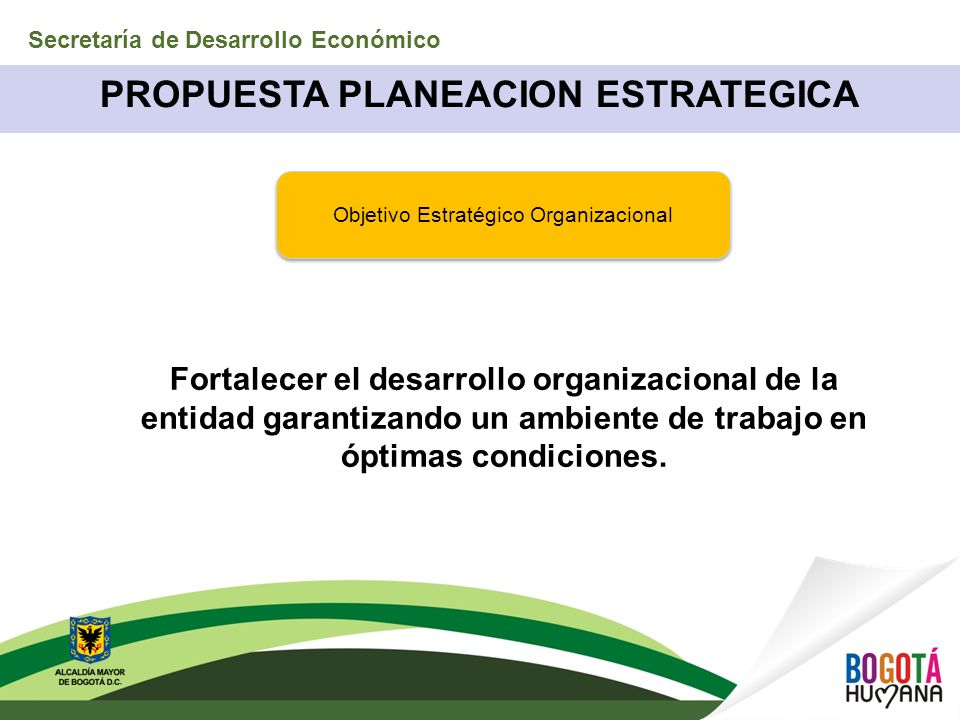 Secretaría de Desarrollo Económico

PROPUESTA PLANEACION ESTRATEGICA

Objetivo Estratégico Organizacional

Fortalecer el desarrollo organizacional de la entidad garantizando un ambiente de trabajo en óptimas condiciones.

ALCALDÍA MAYOR DE BOGOTÁ D.C.

BOGOTÁ HUMANA